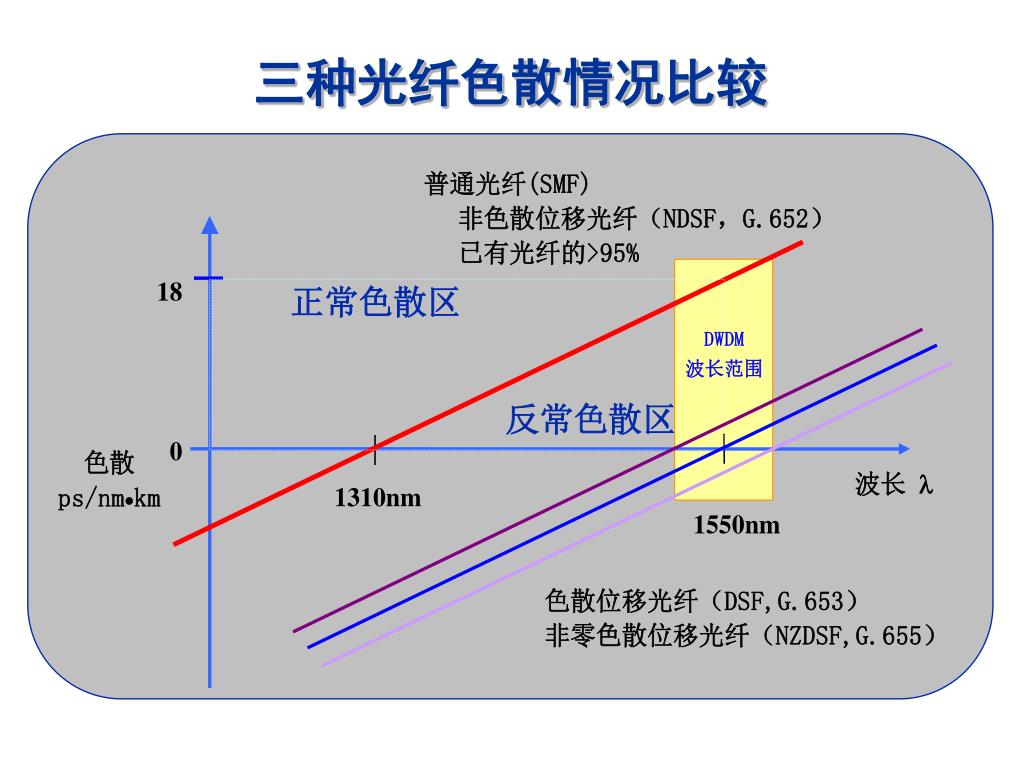 三种光纤色散情况比较

普通光纤(SMF)
非色散位移光纤（NDSF，G.652）
已有光纤的>95%

18

正常色散区

DWDM
波长范围

反常色散区

0

色散
ps/nm•km

1310nm

1550nm

波长 λ

色散位移光纤（DSF,G.653）
非零色散位移光纤（NZDSF,G.655）